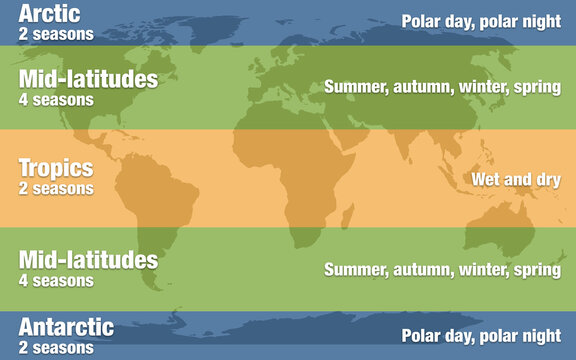 Arctic
2 seasons

Polar day, polar night

Mid-latitudes
4 seasons

Summer, autumn, winter, spring

Tropics
2 seasons

Wet and dry

Mid-latitudes
4 seasons

Summer, autumn, winter, spring

Antarctic
2 seasons

Polar day, polar night